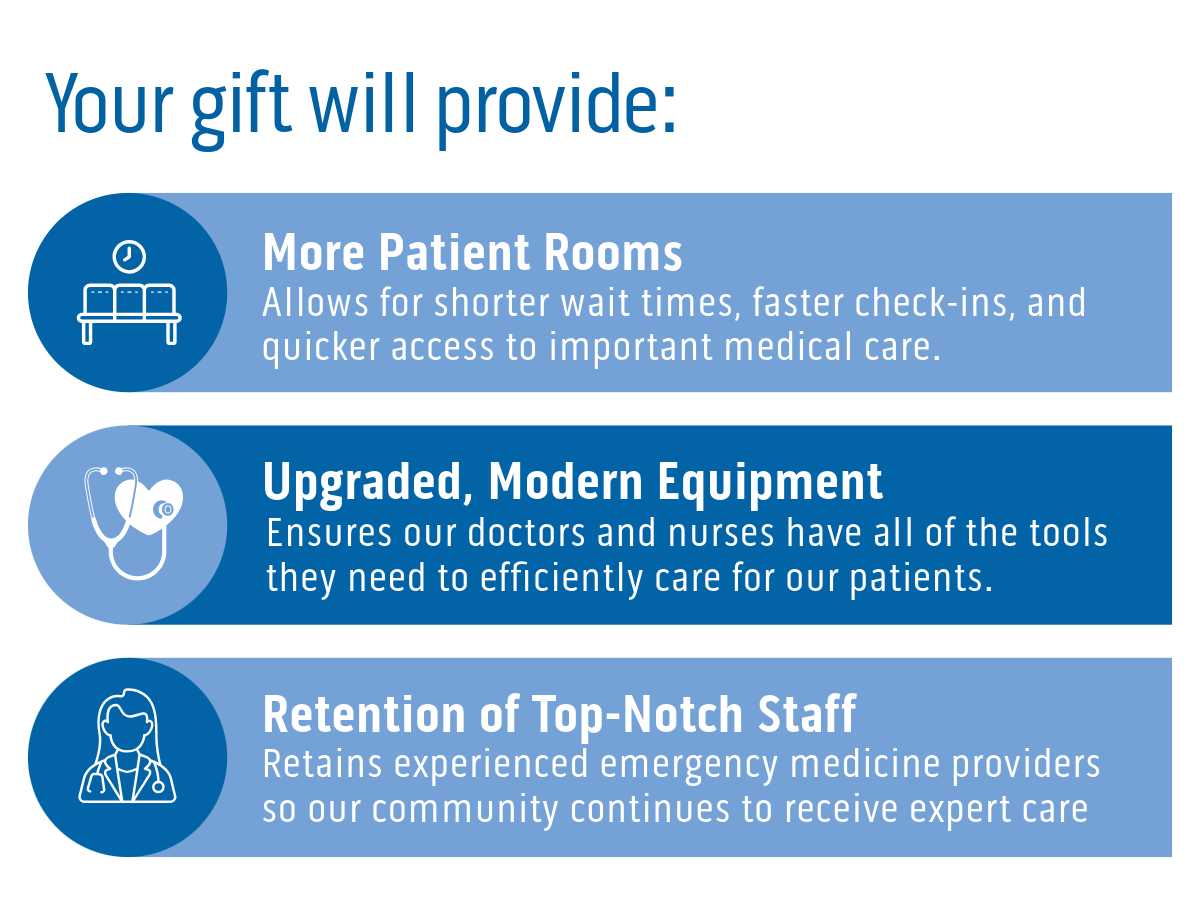 Your gift will provide:

More Patient Rooms
Allows for shorter wait times, faster check-ins, and quicker access to important medical care.

Upgraded, Modern Equipment
Ensures our doctors and nurses have all of the tools they need to efficiently care for our patients.

Retention of Top-Notch Staff
Retains experienced emergency medicine providers so our community continues to receive expert care